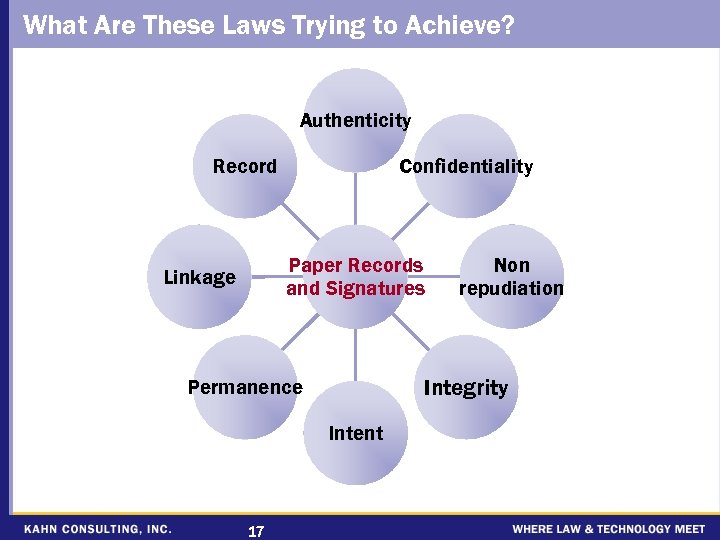 What Are These Laws Trying to Achieve?

Paper Records and Signatures

Authenticity

Confidentiality

Non repudiation

Integrity

Intent

Permanence

Linkage

Record

KAHN CONSULTING, INC.

17

WHERE LAW & TECHNOLOGY MEET